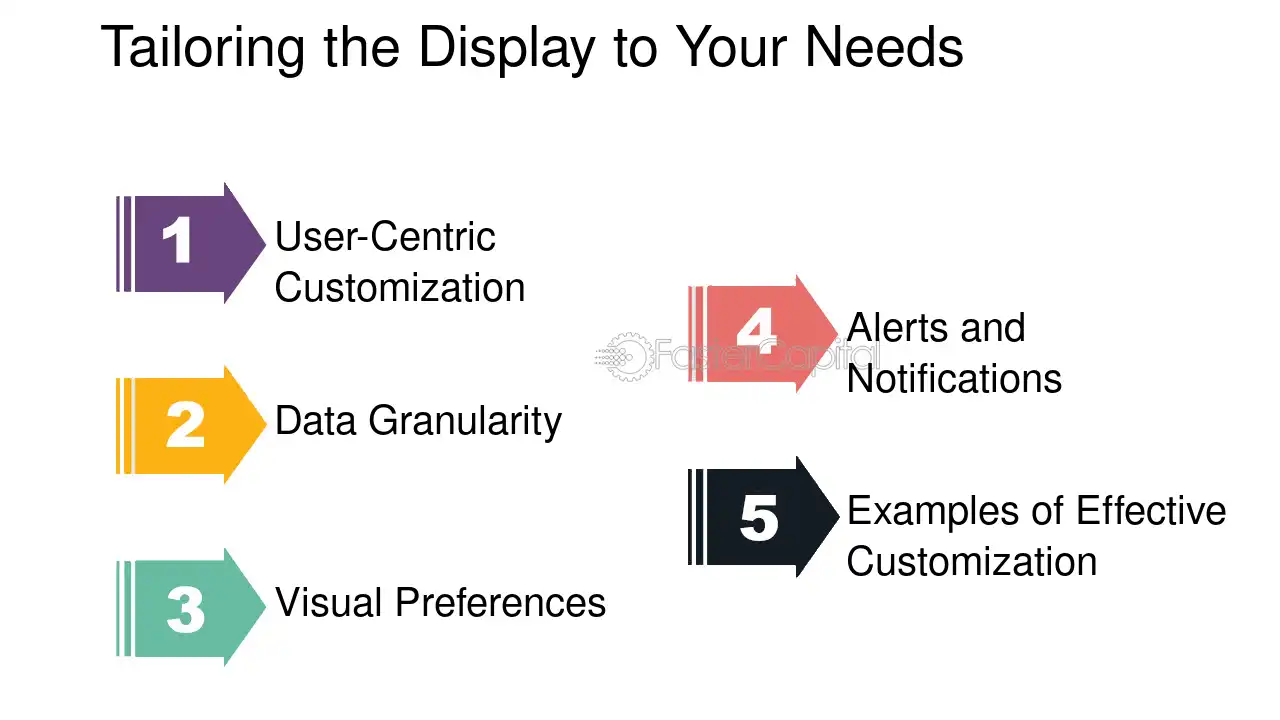 Tailoring the Display to Your Needs

1 User-Centric Customization

2 Data Granularity

3 Visual Preferences

4 Alerts and Notifications

5 Examples of Effective Customization

FasterCapital